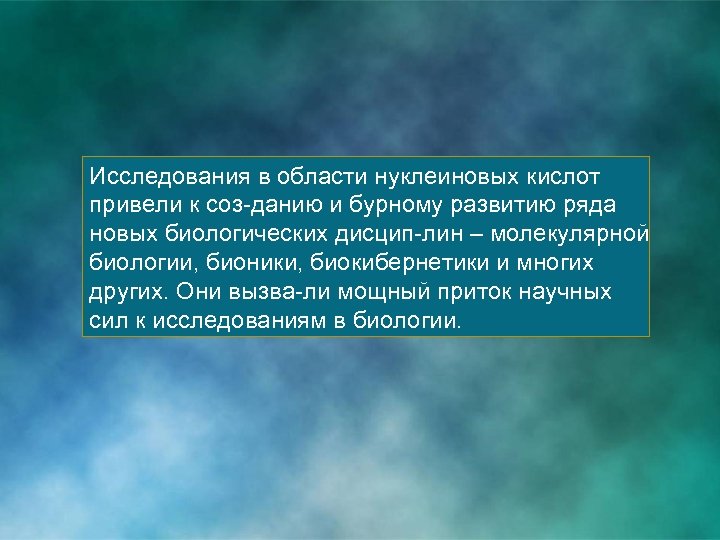 Исследования в области нуклеиновых кислот привели к соз-данию и бурному развитию ряда новых биологических дисцип-лин – молекулярной биологии, бионики, биокибернетики и многих других. Они вызва-ли мощный приток научных сил к исследованиям в биологии.